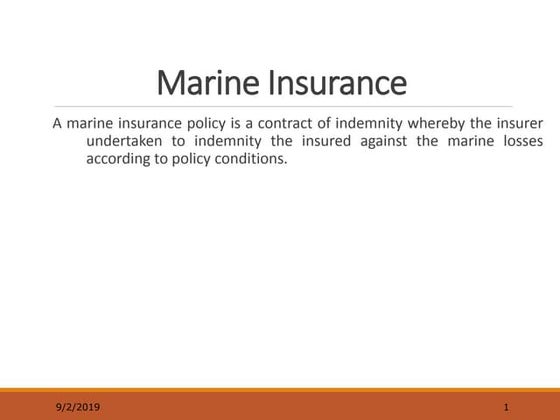 Marine Insurance

A marine insurance policy is a contract of indemnity whereby the insurer undertaken to indemnity the insured against the marine losses according to policy conditions.

9/2/2019

1